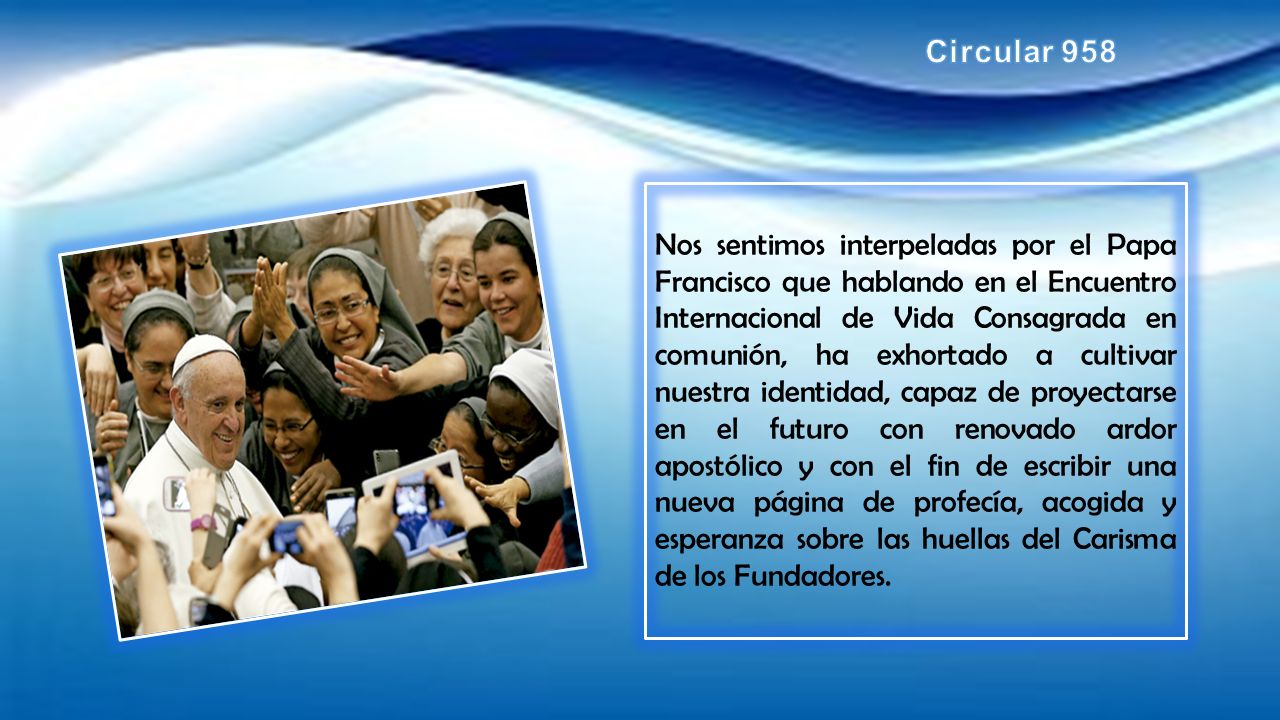 Circular 958

Nos sentimos interpeladas por el Papa Francisco que hablando en el Encuentro Internacional de Vida Consagrada en comunión, ha exhortado a cultivar nuestra identidad, capaz de proyectarse en el futuro con renovado ardor apostólico y con el fin de escribir una nueva página de profecía, acogida y esperanza sobre las huellas del Carisma de los Fundadores.